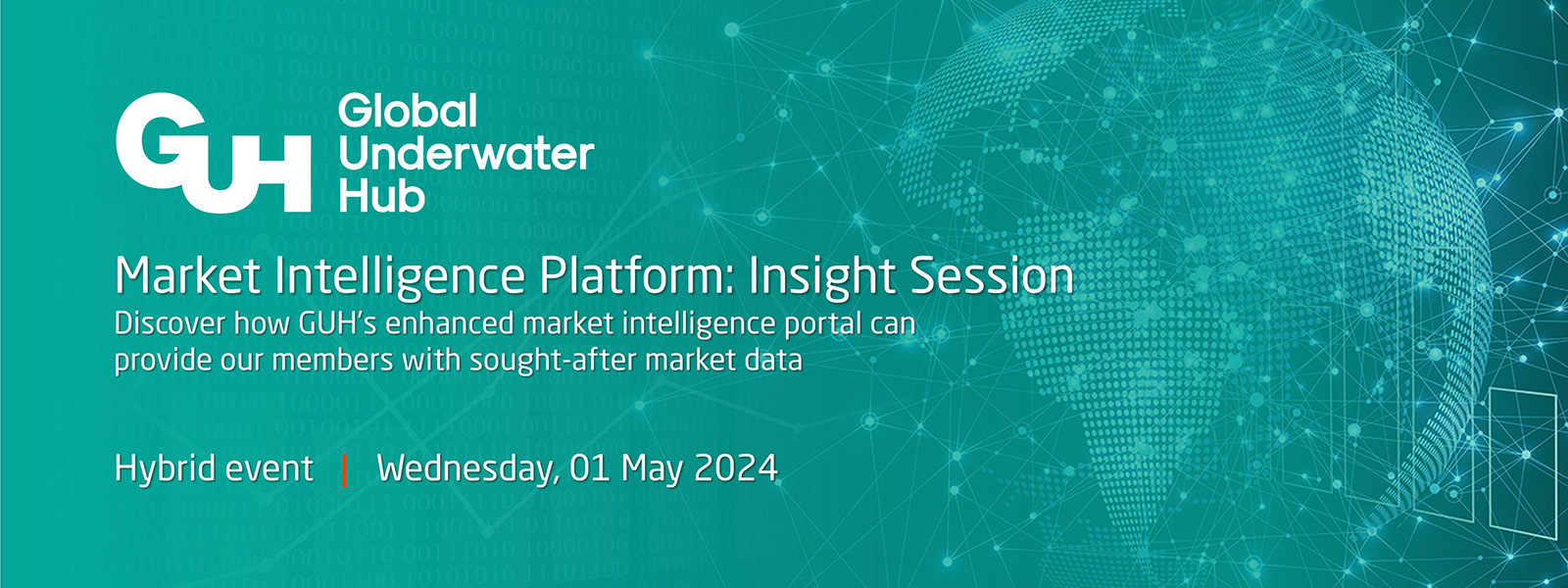 GUH Global Underwater Hub

Market Intelligence Platform: Insight Session

Discover how GUH's enhanced market intelligence portal can provide our members with sought-after market data

Hybrid event | Wednesday, 01 May 2024